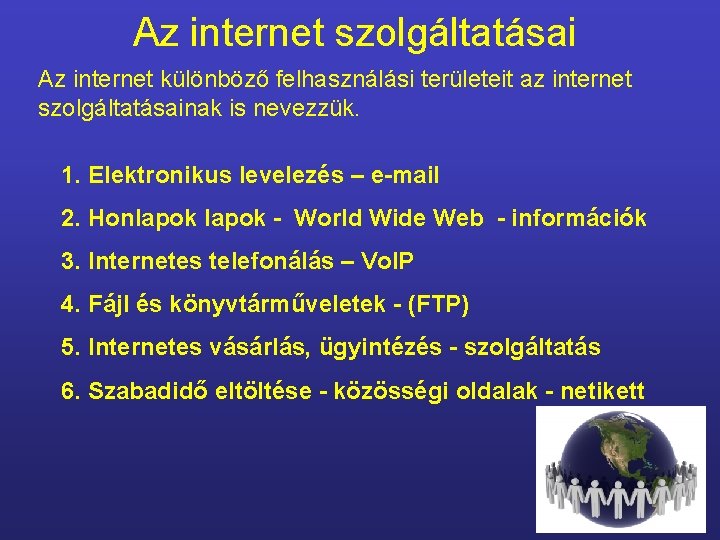 Az internet szolgáltatásai

Az internet különböző felhasználási területeit az internet szolgáltatásainak is nevezzük.

1. Elektronikus levelezés – e-mail
2. Honlapok lapok - World Wide Web - információk
3. Internetes telefonálás – VoIP
4. Fájl és könyvtárműveletek - (FTP)
5. Internetes vásárlás, ügyintézés - szolgáltatás
6. Szabadidő eltöltése - közösségi oldalak - netikett